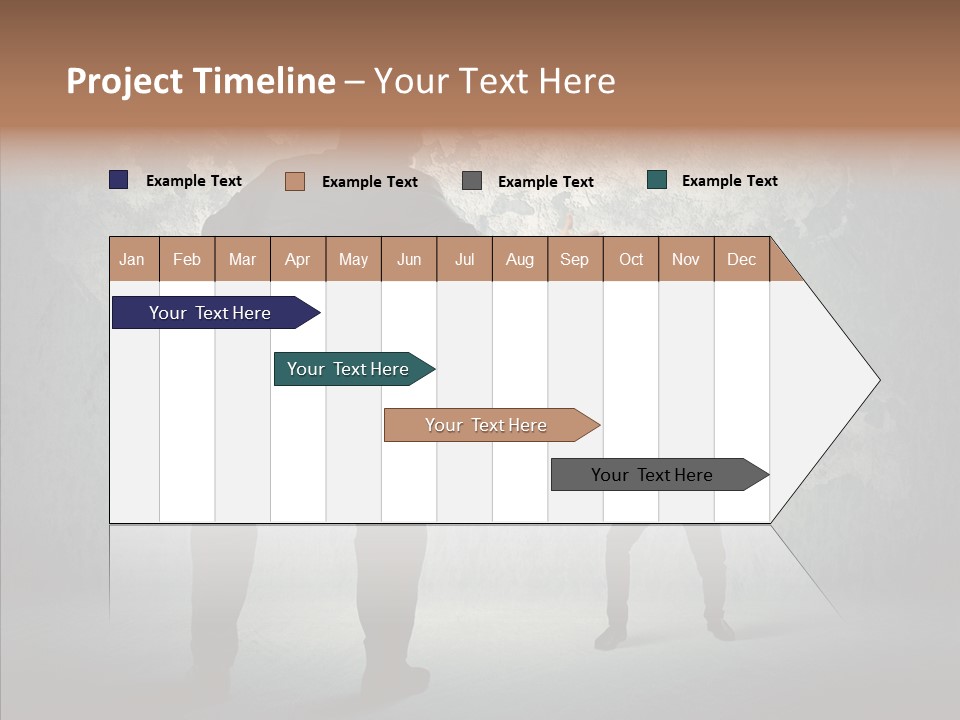 Project Timeline – Your Text Here

Example Text
Example Text
Example Text
Example Text

| Jan | Feb | Mar | Apr | May | Jun | Jul | Aug | Sep | Oct | Nov | Dec |
|---|---|---|---|---|---|---|---|---|---|---|---|

Your Text Here

Your Text Here

Your Text Here

Your Text Here